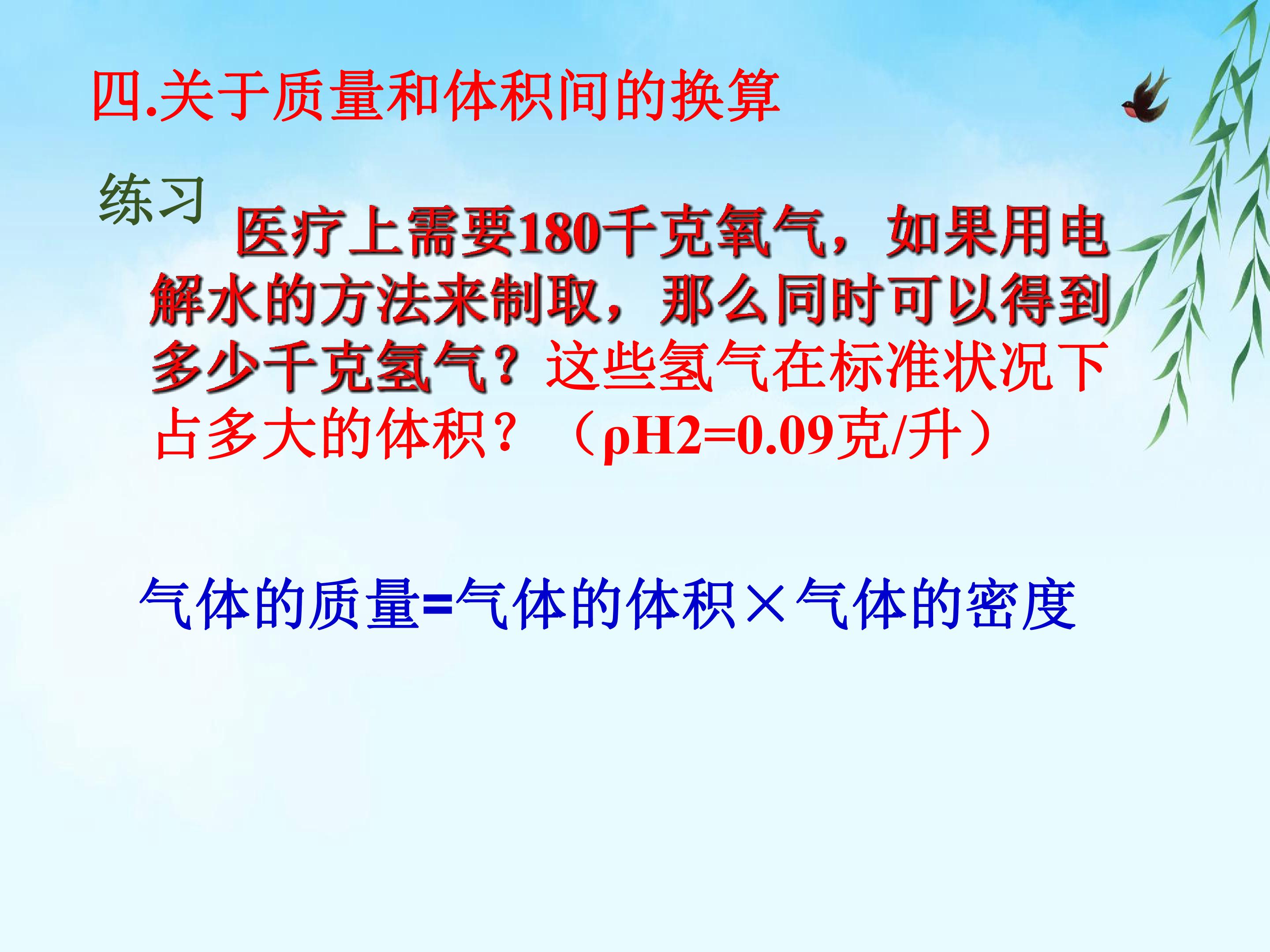 四.关于质量和体积间的换算

练习

医疗上需要180千克氧气，如果用电解水的方法来制取，那么同时可以得到多少千克氢气？这些氢气在标准状况下占多大的体积？（ρH2=0.09克/升）

气体的质量=气体的体积×气体的密度